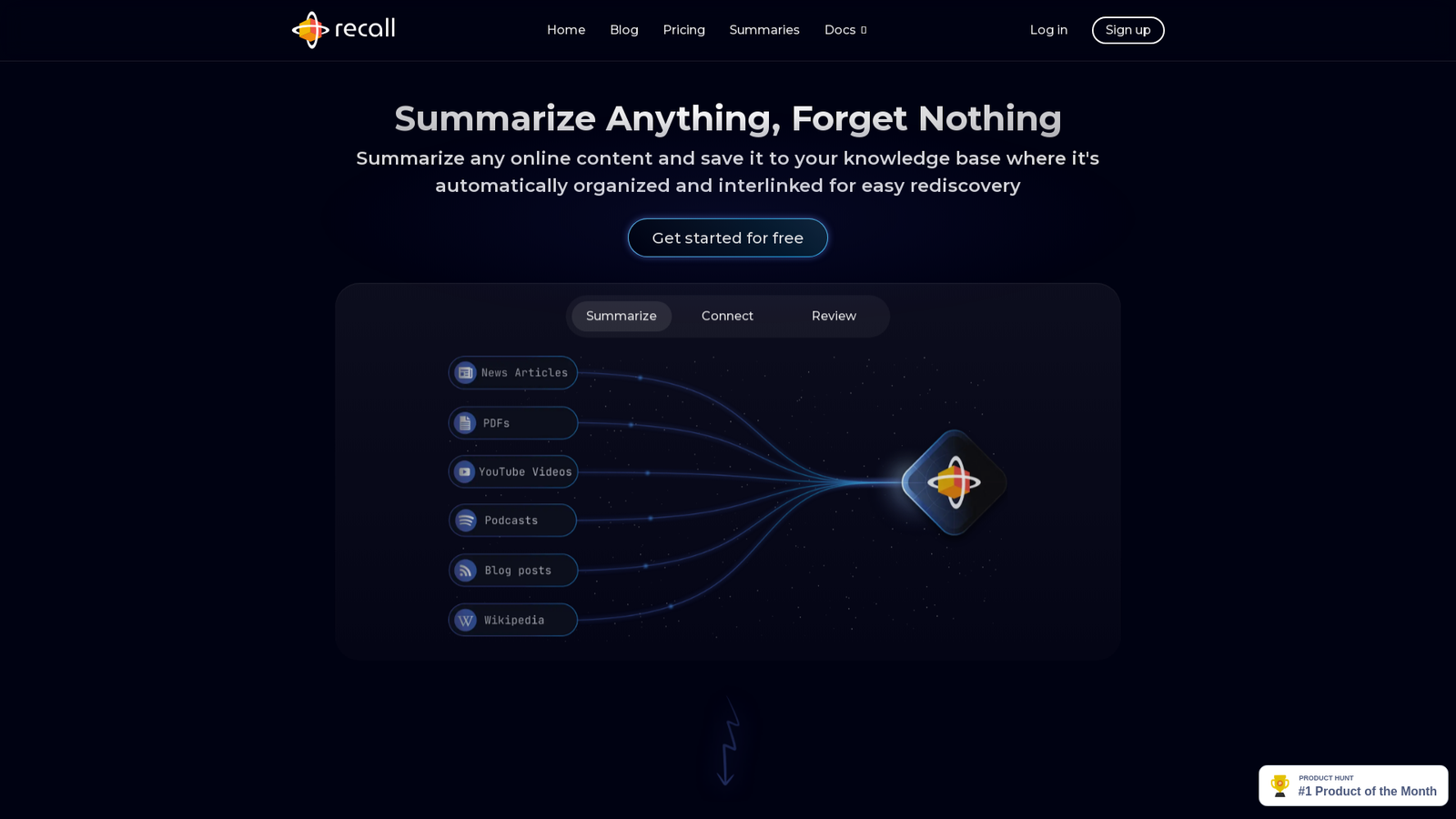 recall

Home Blog Pricing Summaries Docs

Log in Sign up

Summarize Anything, Forget Nothing

Summarize any online content and save it to your knowledge base where it's automatically organized and interlinked for easy rediscovery

Get started for free

Summarize Connect Review

News Articles

PDFs

YouTube Videos

Podcasts

Blog posts

Wikipedia

PRODUCT HUNT
#1 Product of the Month